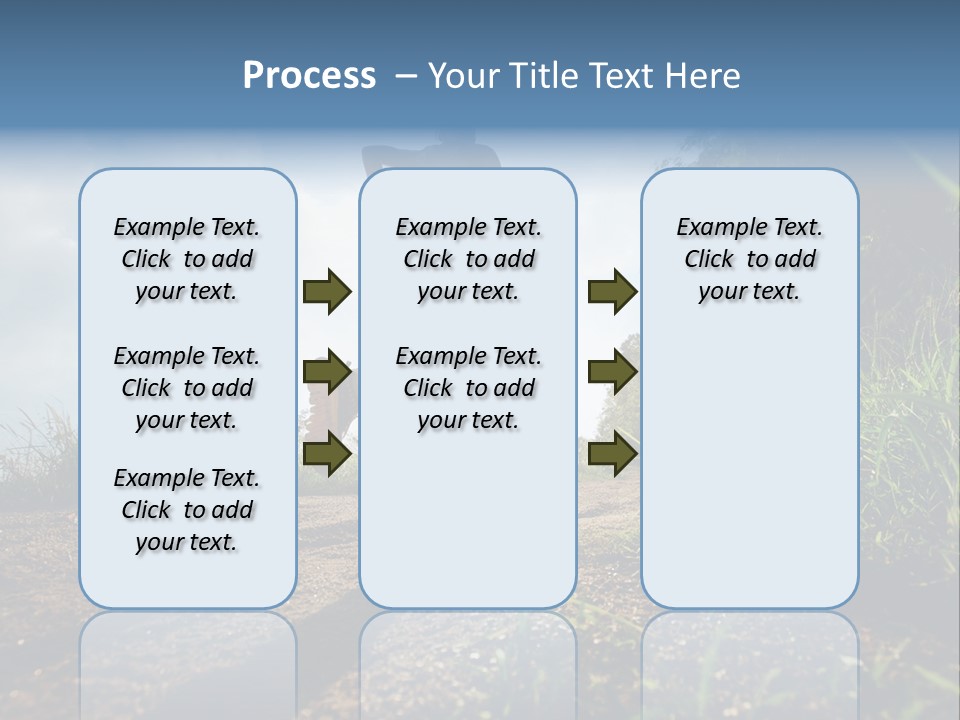 Process – Your Title Text Here

Example Text. Click to add your text.

Example Text. Click to add your text.

Example Text. Click to add your text.

Example Text. Click to add your text.

Example Text. Click to add your text.

Example Text. Click to add your text.